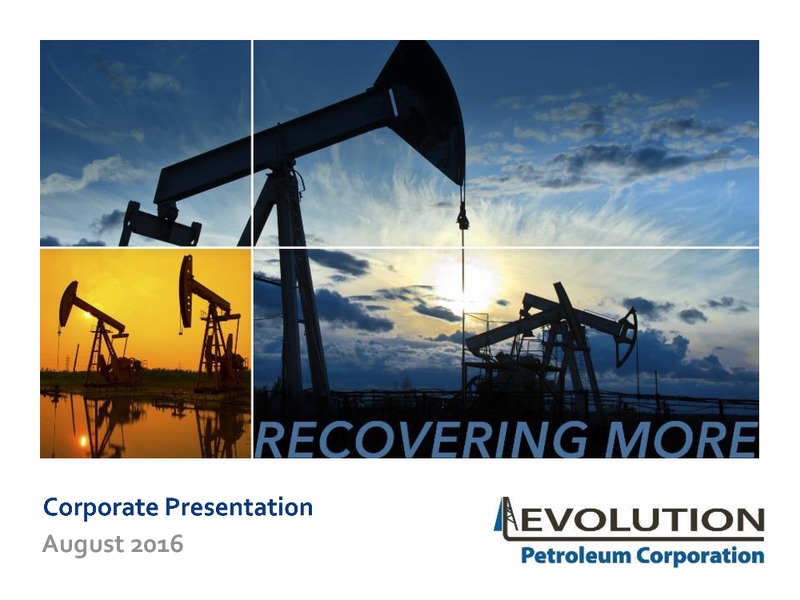 RECOVERING MORE

Corporate Presentation
August 2016

EVOLUTION
Petroleum Corporation